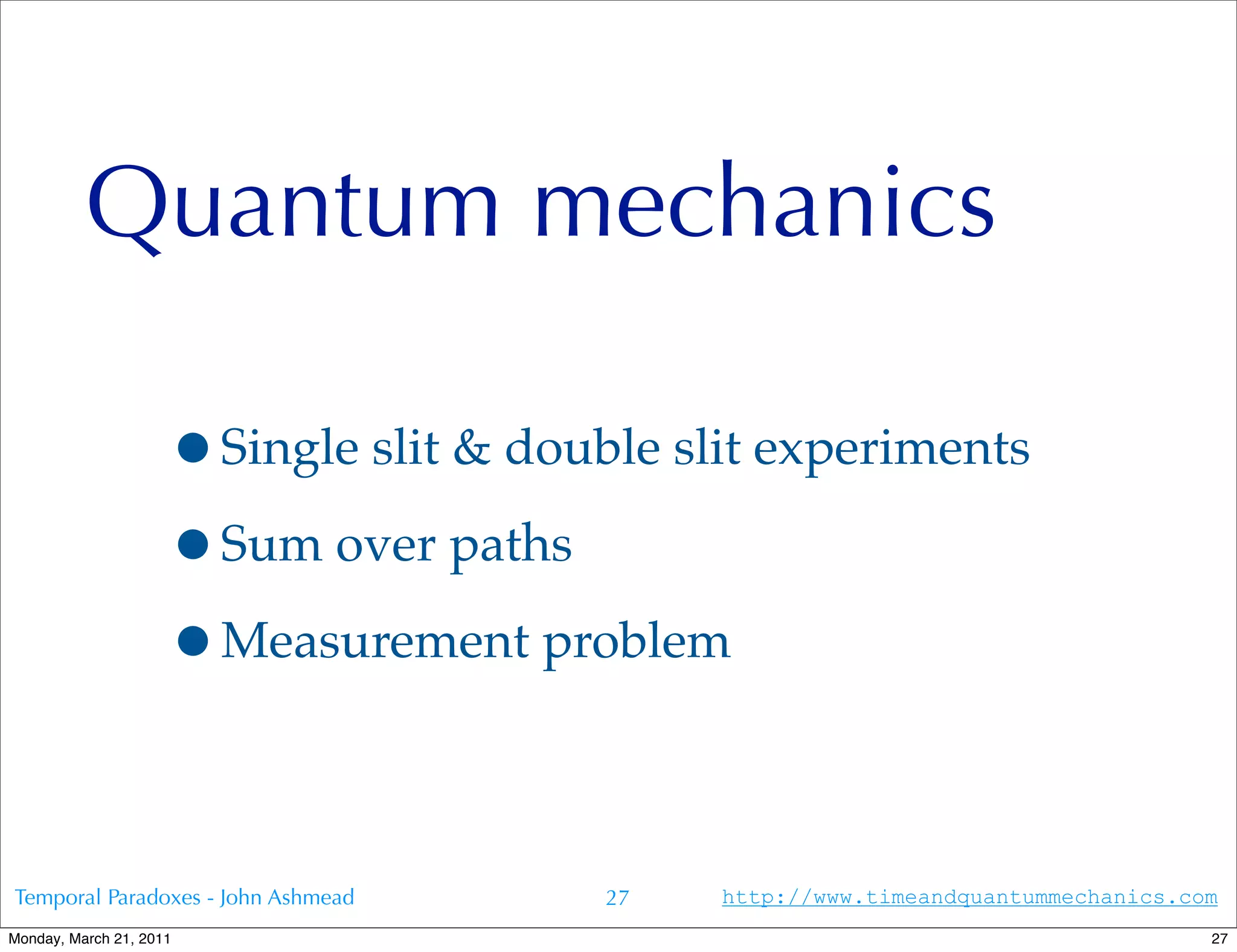 Quantum mechanics

• Single slit & double slit experiments
• Sum over paths
• Measurement problem

Temporal Paradoxes - John Ashmead 27 http://www.timeandquantummechanics.com

Monday, March 21, 2011 27